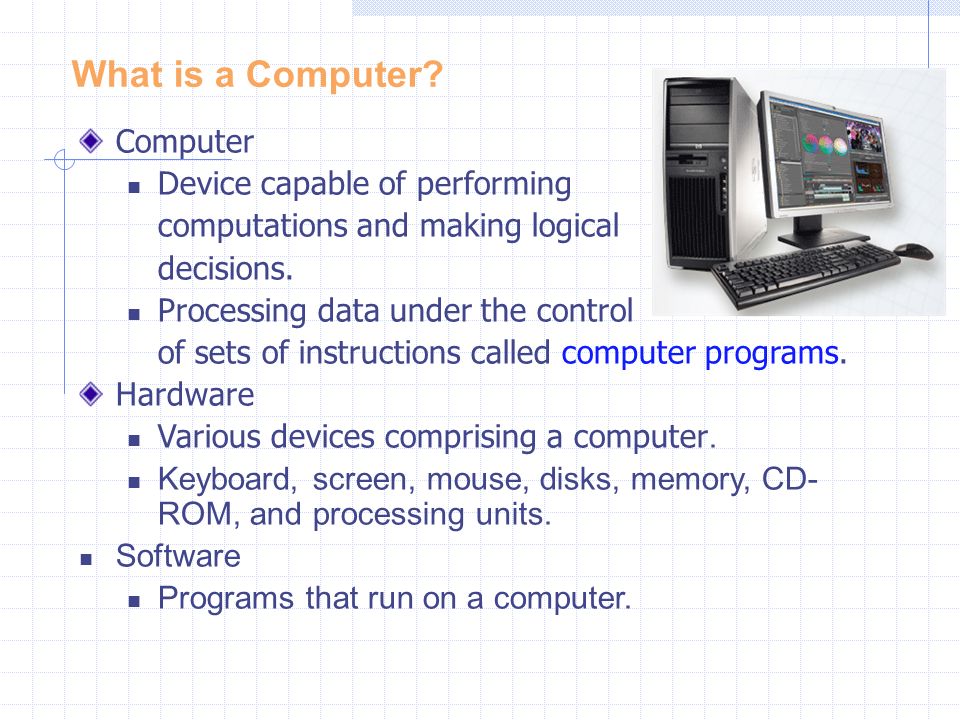 What is a Computer?

Computer

Device capable of performing computations and making logical decisions.

Processing data under the control of sets of instructions called computer programs.

Hardware

Various devices comprising a computer.

Keyboard, screen, mouse, disks, memory, CD-ROM, and processing units.

Software

Programs that run on a computer.